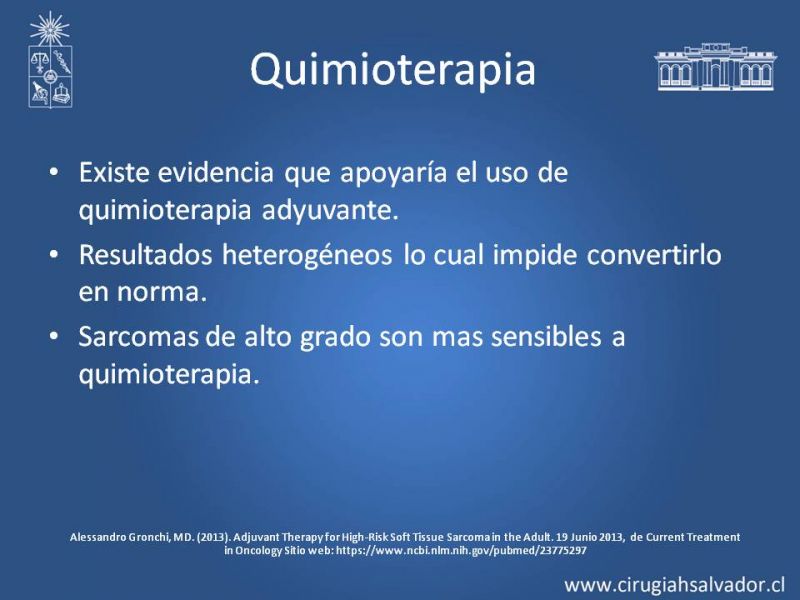 Quimioterapia

• Existe evidencia que apoyaría el uso de quimioterapia adyuvante.

• Resultados heterogéneos lo cual impide convertirlo en norma.

• Sarcomas de alto grado son mas sensibles a quimioterapia.

Alessandro Gronchi, MD. (2013). Adjuvant Therapy for High-Risk Soft Tissue Sarcoma in the Adult. 19 Junio 2013, de Current Treatment in Oncology Sitio web: https://www.ncbi.nlm.nih.gov/pubmed/23775297

www.cirugiahsalvador.cl